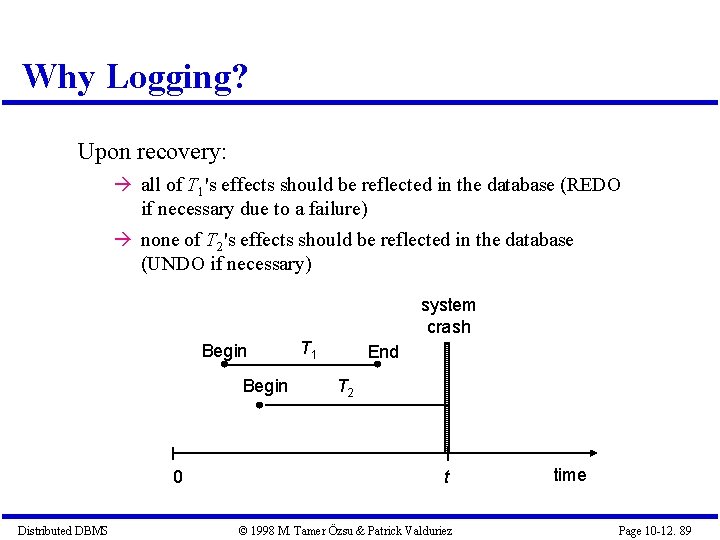 Why Logging?

Upon recovery:

→ all of $T_1$'s effects should be reflected in the database (REDO if necessary due to a failure)

→ none of $T_2$'s effects should be reflected in the database (UNDO if necessary)

system crash

Begin $T_1$ End

Begin $T_2$

0 $t$ time

Distributed DBMS © 1998 M. Tamer Özsu & Patrick Valduriez Page 10-12. 89